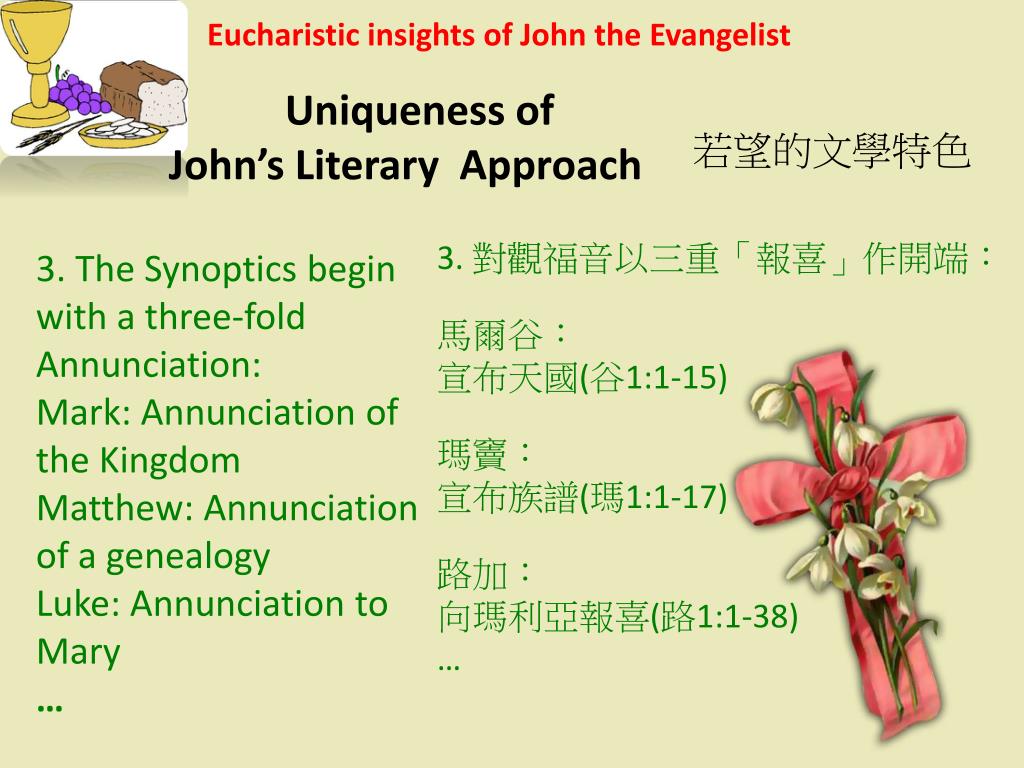 Eucharistic insights of John the Evangelist

Uniqueness of
John's Literary Approach

若望的文學特色

3. The Synoptics begin with a three-fold Annunciation:
Mark: Annunciation of the Kingdom
Matthew: Annunciation of a genealogy
Luke: Annunciation to Mary
…

3. 對觀福音以三重「報喜」作開端：

馬爾谷：
宣布天國(谷1:1-15)

瑪竇：
宣布族譜(瑪1:1-17)

路加：
向瑪利亞報喜(路1:1-38)
…